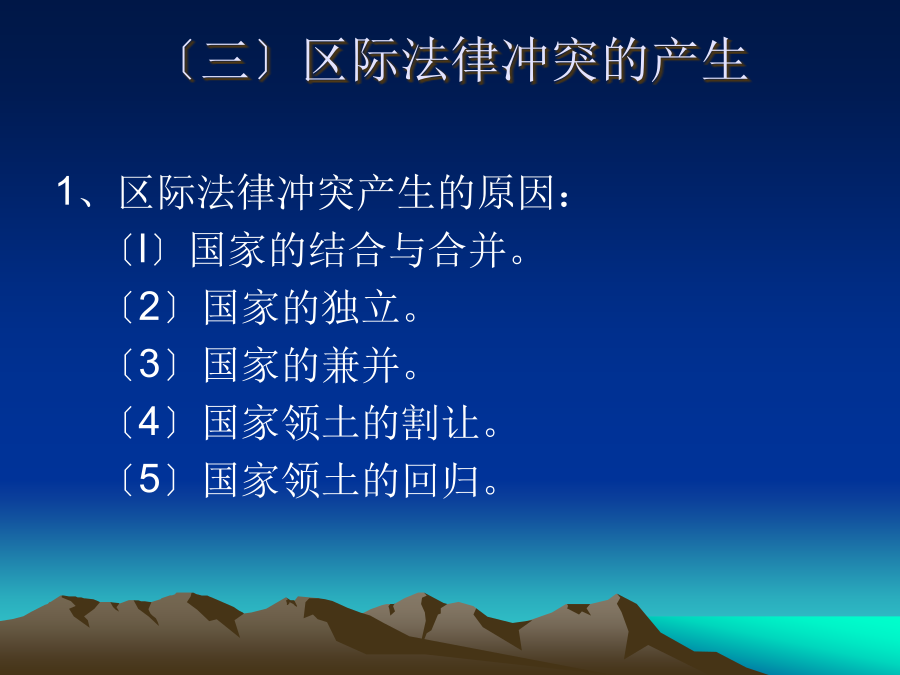 〔三〕区际法律冲突的产生

1、区际法律冲突产生的原因：

〔l〕国家的结合与合并。

〔2〕国家的独立。

〔3〕国家的兼并。

〔4〕国家领土的割让。

〔5〕国家领土的回归。